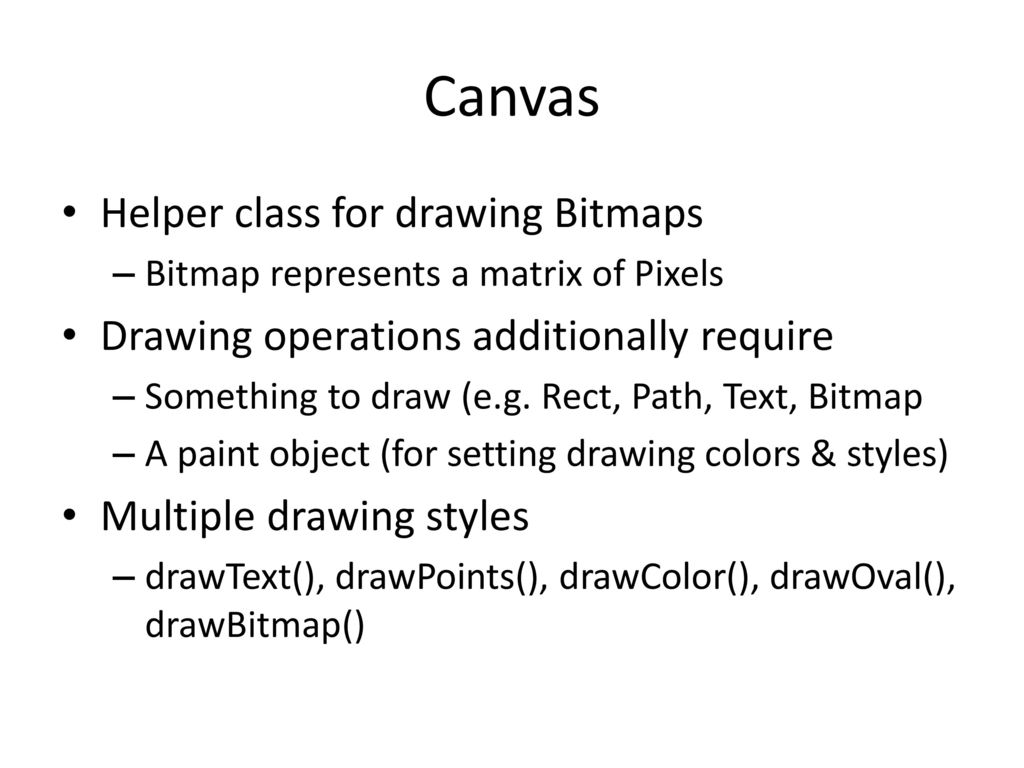 Canvas

• Helper class for drawing Bitmaps
  – Bitmap represents a matrix of Pixels
• Drawing operations additionally require
  – Something to draw (e.g. Rect, Path, Text, Bitmap
  – A paint object (for setting drawing colors & styles)
• Multiple drawing styles
  – drawText(), drawPoints(), drawColor(), drawOval(), drawBitmap()